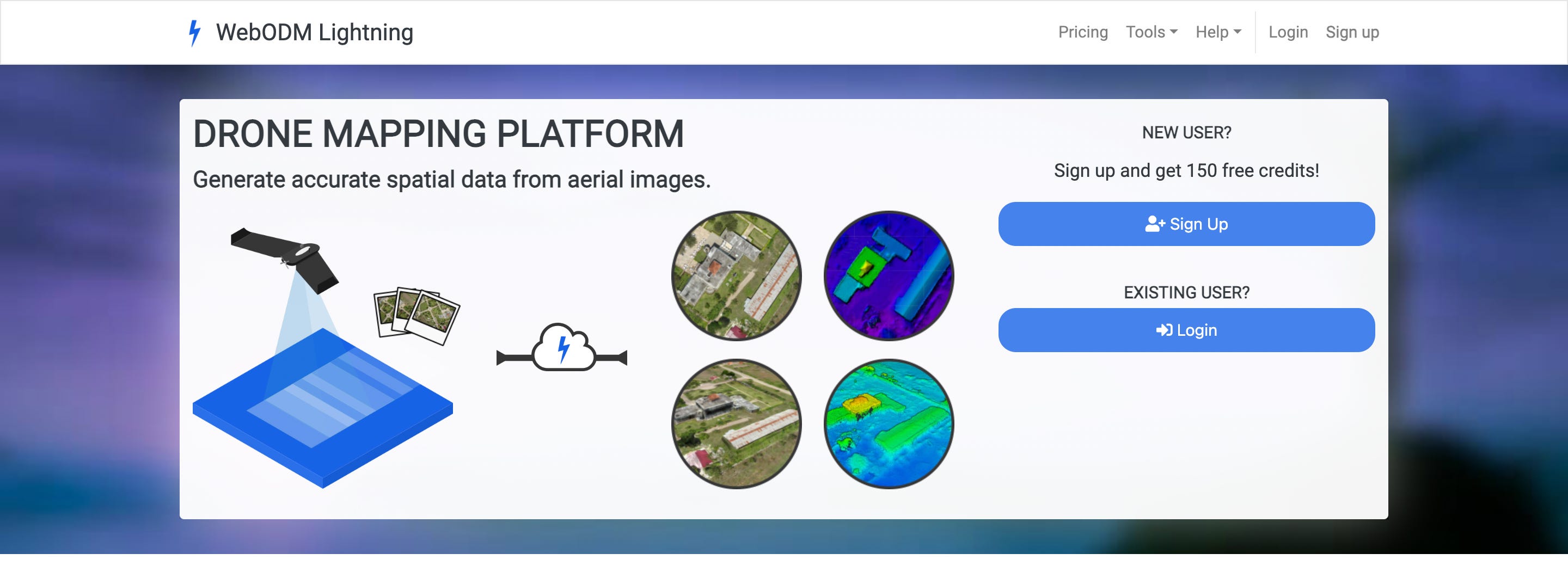 WebODM Lightning

Pricing Tools Help Login Sign up

DRONE MAPPING PLATFORM

Generate accurate spatial data from aerial images.

NEW USER?

Sign up and get 150 free credits!

Sign Up

EXISTING USER?

Login